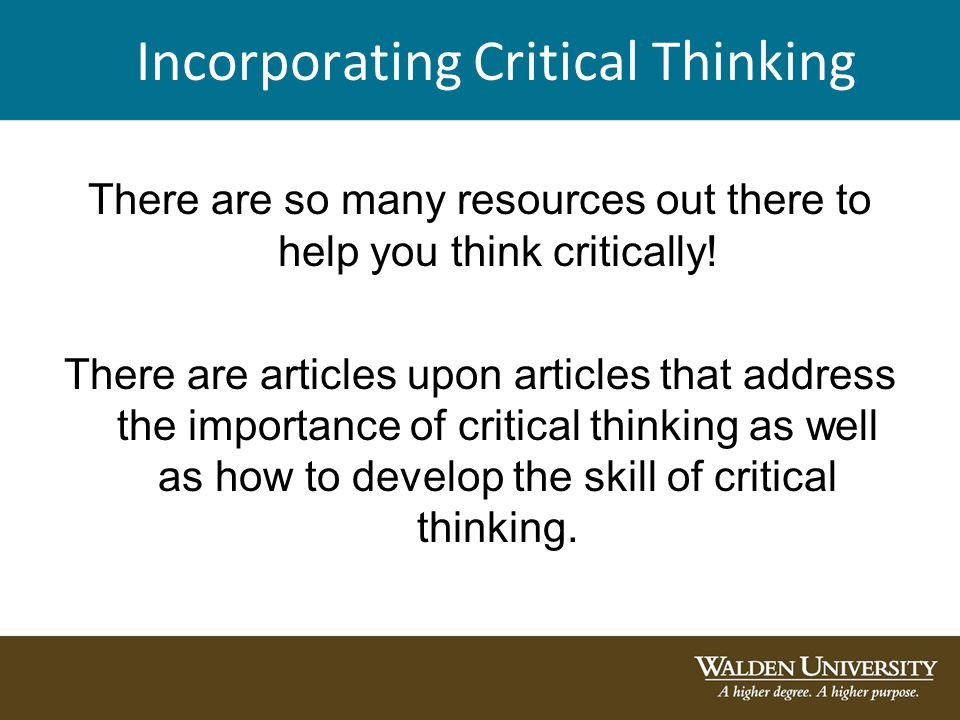 Incorporating Critical Thinking

There are so many resources out there to help you think critically!

There are articles upon articles that address the importance of critical thinking as well as how to develop the skill of critical thinking.

WALDEN UNIVERSITY
A higher degree. A higher purpose.